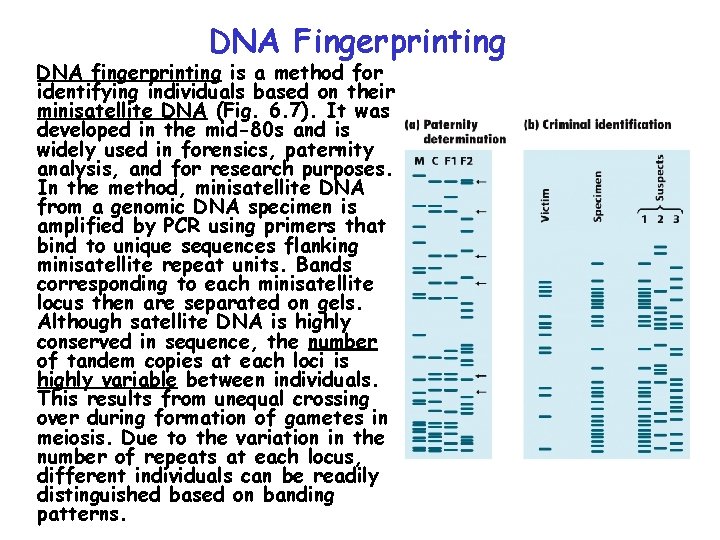 DNA Fingerprinting

DNA fingerprinting is a method for identifying individuals based on their minisatellite DNA (Fig. 6.7). It was developed in the mid-80s and is widely used in forensics, paternity analysis, and for research purposes. In the method, minisatellite DNA from a genomic DNA specimen is amplified by PCR using primers that bind to unique sequences flanking minisatellite repeat units. Bands corresponding to each minisatellite locus then are separated on gels. Although satellite DNA is highly conserved in sequence, the number of tandem copies at each loci is highly variable between individuals. This results from unequal crossing over during formation of gametes in meiosis. Due to the variation in the number of repeats at each locus, different individuals can be readily distinguished based on banding patterns.

(a) Paternity determination

M C F1 F2

(b) Criminal identification

Victim

Specimen

Suspects

1 2 3